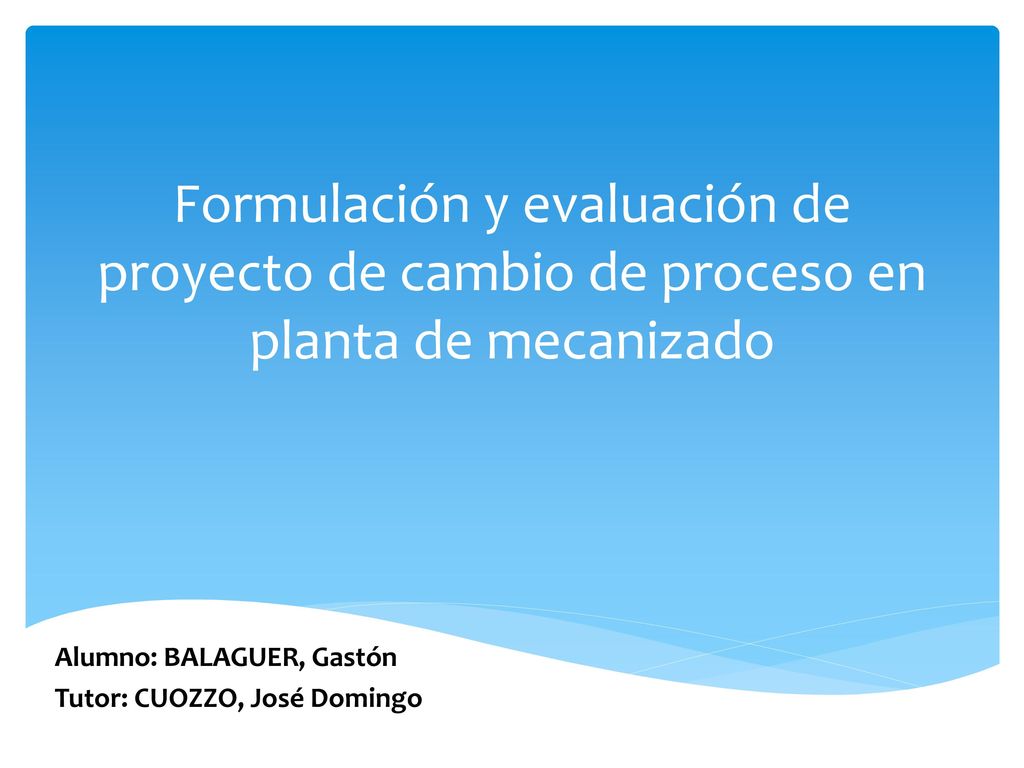 Formulación y evaluación de proyecto de cambio de proceso en planta de mecanizado

Alumno: BALAGUER, Gastón
Tutor: CUOZZO, José Domingo